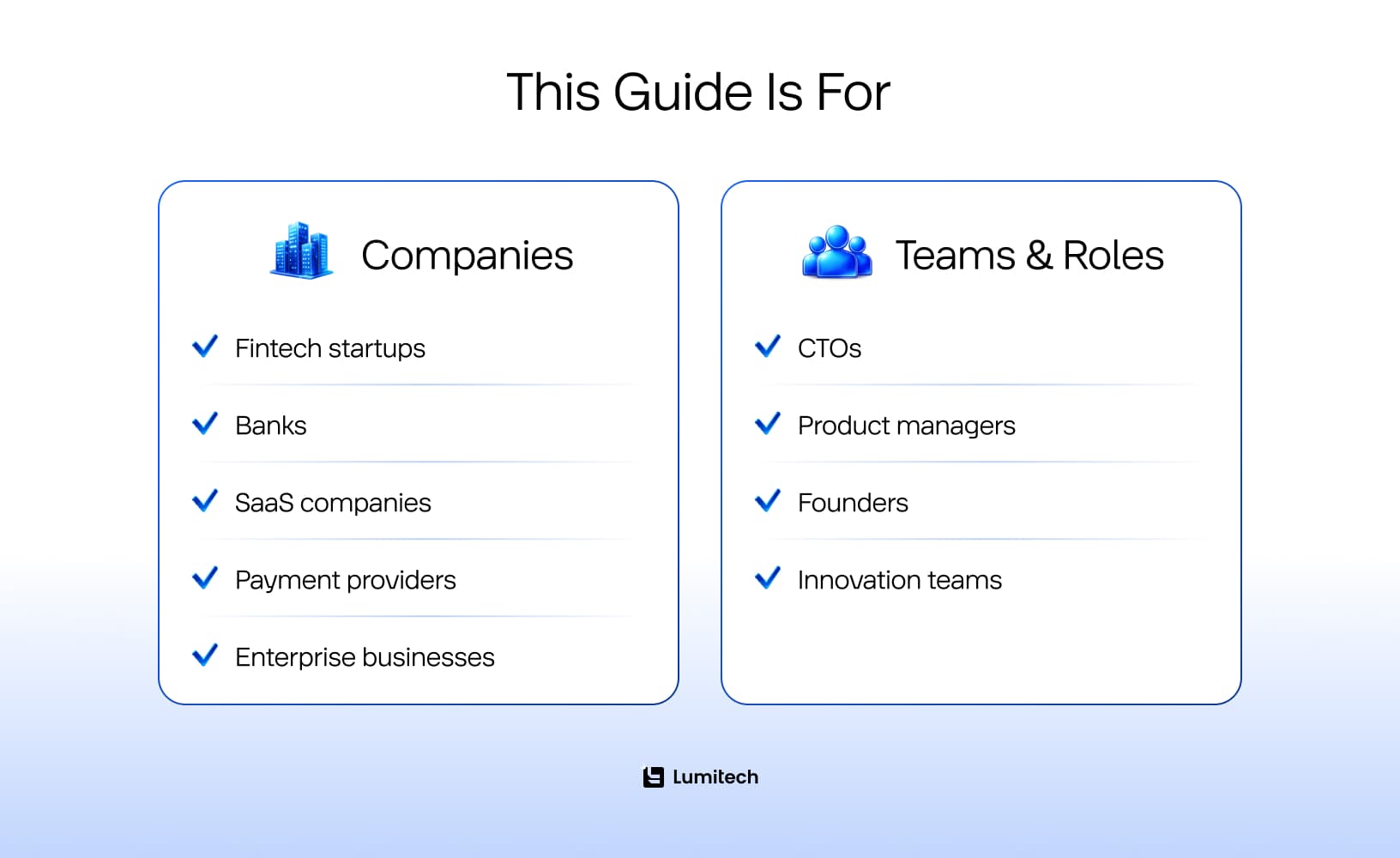 This Guide Is For

Companies

Fintech startups

Banks

SaaS companies

Payment providers

Enterprise businesses

Teams & Roles

CTOs

Product managers

Founders

Innovation teams

Lumitech